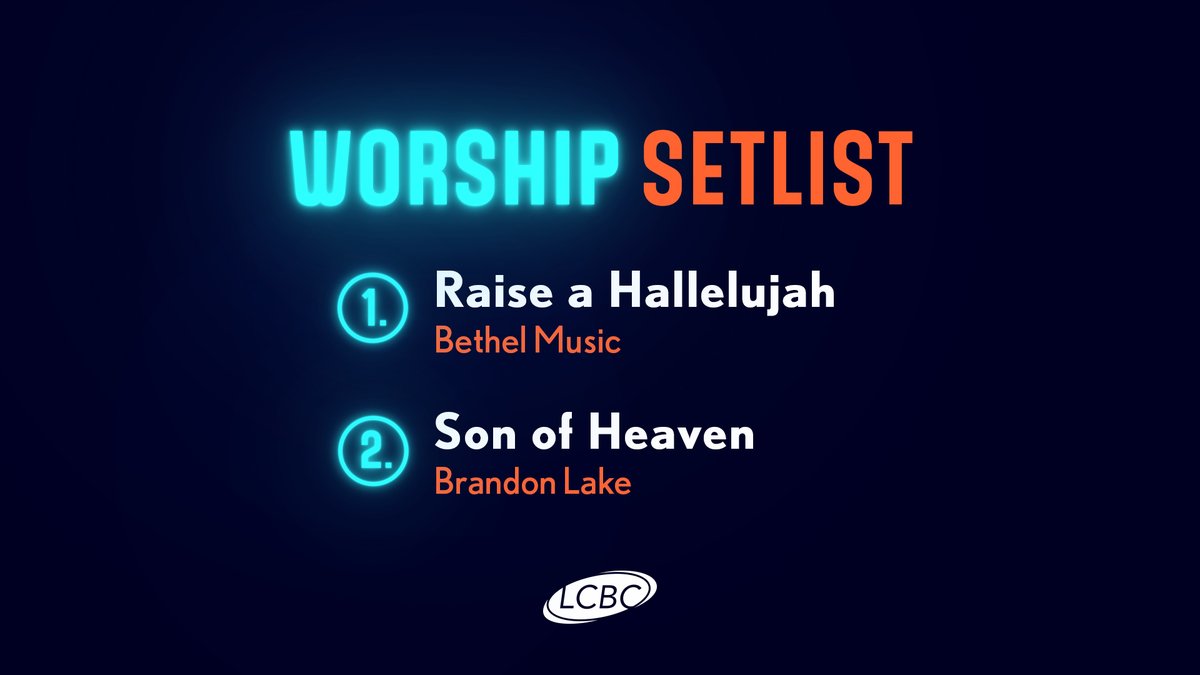 WORSHIP SETLIST

1. Raise a Hallelujah
Bethel Music

2. Son of Heaven
Brandon Lake

LCBC